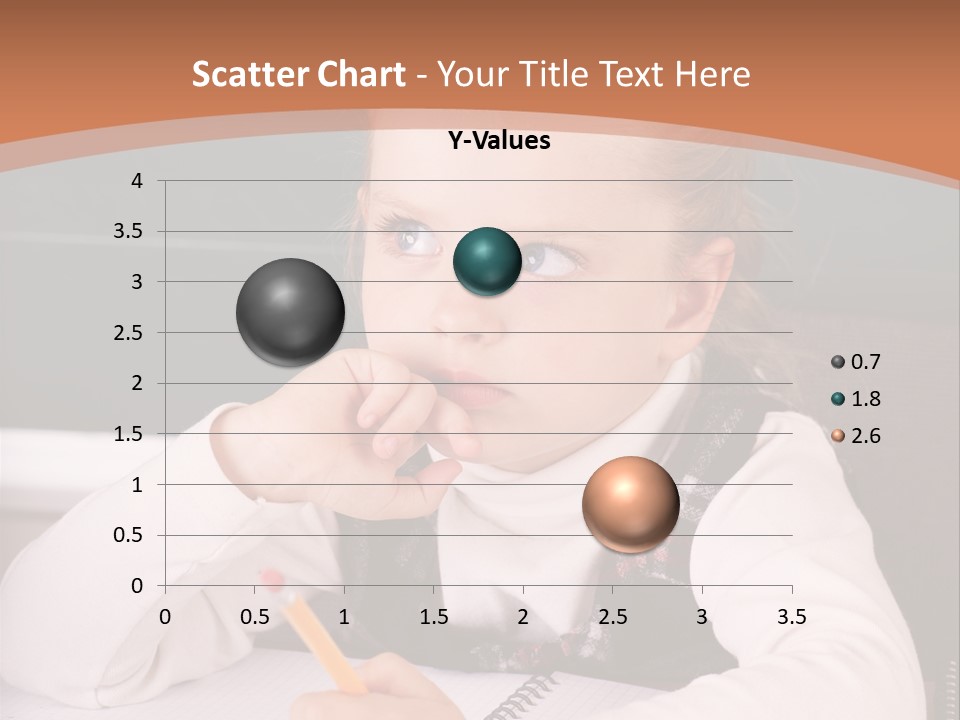 Scatter Chart - Your Title Text Here

Y-Values

4
3.5
3
2.5
2
1.5
1
0.5
0

0 0.5 1 1.5 2 2.5 3 3.5

0.7
1.8
2.6